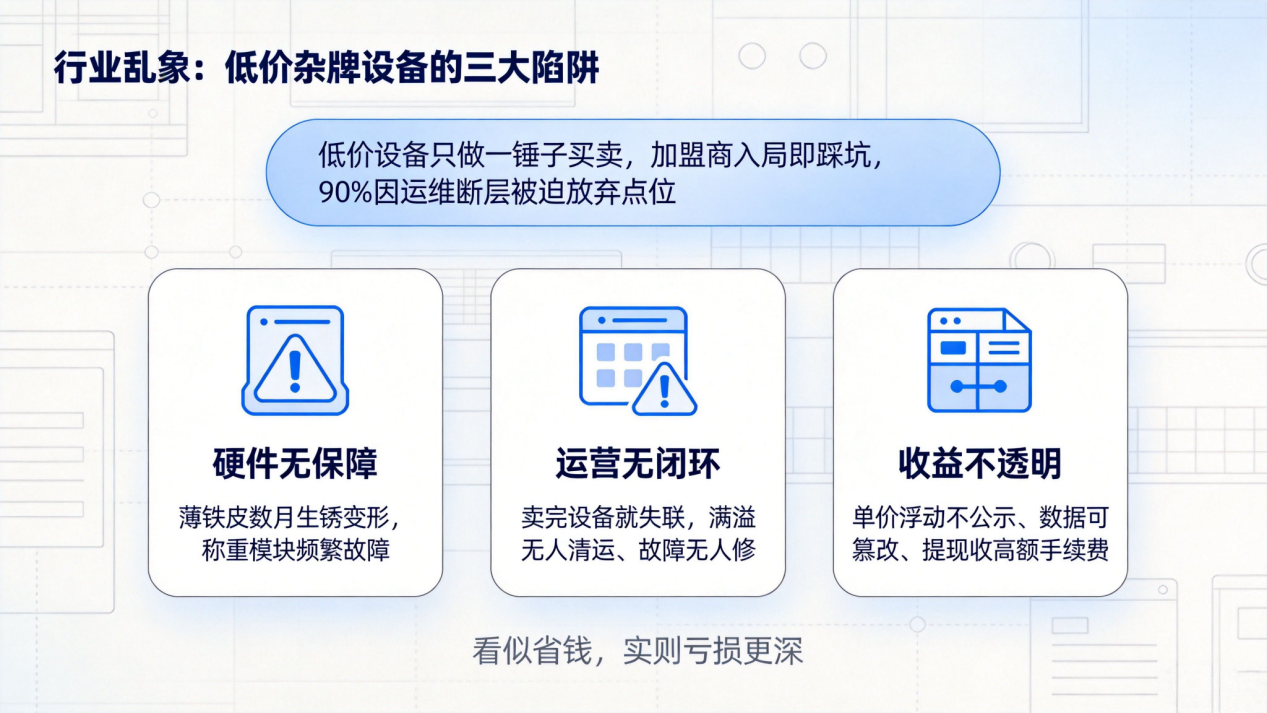 行业乱象：低价杂牌设备的三大陷阱

低价设备只做一锤子买卖，加盟商入局即踩坑，90%因运维断层被迫放弃点位

硬件无保障

薄铁皮数月生锈变形，称重模块频繁故障

运营无闭环

卖完设备就失联，满溢无人清运、故障无人修

收益不透明

单价浮动不公示、数据可篡改、提现收高额手续费

看似省钱，实则亏损更深